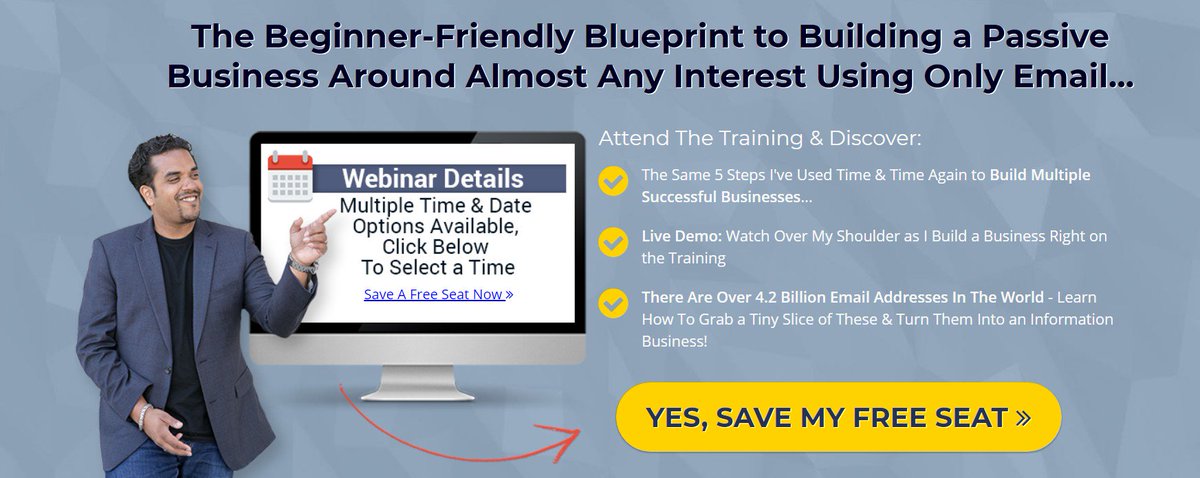 The Beginner-Friendly Blueprint to Building a Passive Business Around Almost Any Interest Using Only Email...

Webinar Details
Multiple Time & Date Options Available, Click Below To Select a Time
Save A Free Seat Now »

Attend The Training & Discover:

The Same 5 Steps I've Used Time & Time Again to Build Multiple Successful Businesses...

Live Demo: Watch Over My Shoulder as I Build a Business Right on the Training

There Are Over 4.2 Billion Email Addresses In The World - Learn How To Grab a Tiny Slice of These & Turn Them Into an Information Business!

YES, SAVE MY FREE SEAT »